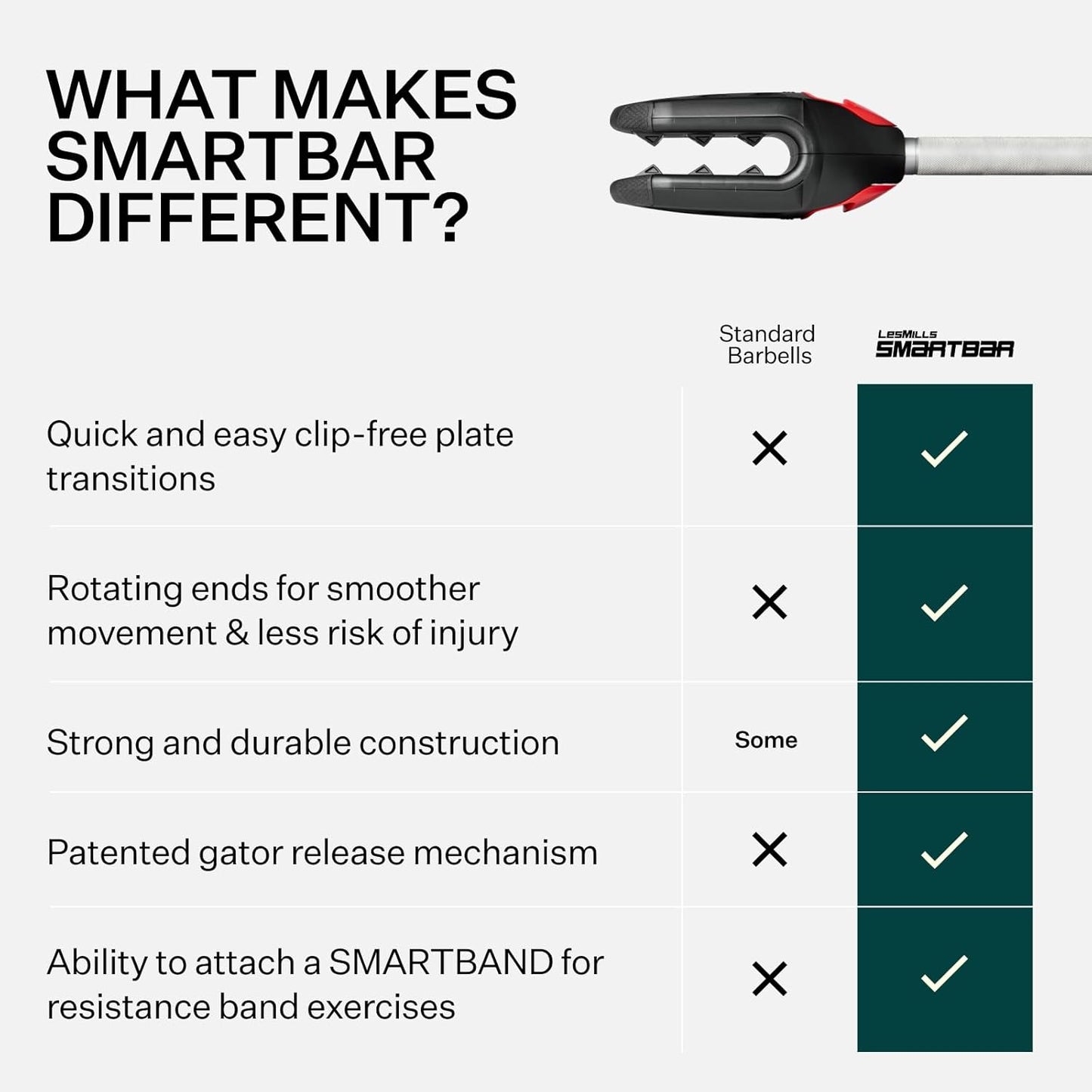 WHAT MAKES SMARTBAR DIFFERENT?

| | Standard Barbells | LesMills SMARTBAR |
|---|---|---|
| Quick and easy clip-free plate transitions | ✕ | ✓ |
| Rotating ends for smoother movement & less risk of injury | ✕ | ✓ |
| Strong and durable construction | Some | ✓ |
| Patented gator release mechanism | ✕ | ✓ |
| Ability to attach a SMARTBAND for resistance band exercises | ✕ | ✓ |